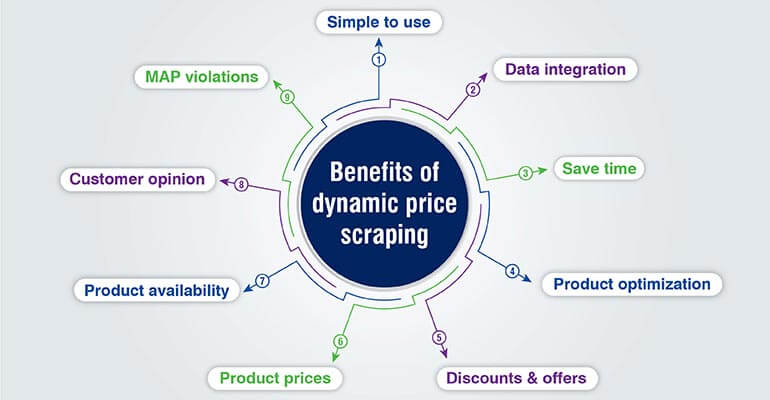 Benefits of dynamic price scraping

1 Simple to use

2 Data integration

3 Save time

4 Product optimization

5 Discounts & offers

6 Product prices

7 Product availability

8 Customer opinion

9 MAP violations